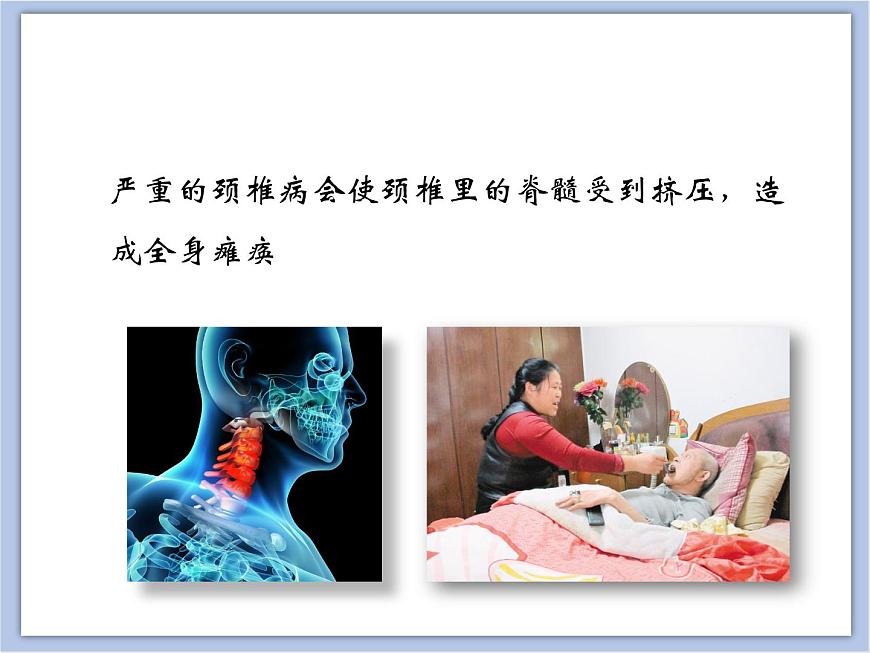 严重的颈椎病会使颈椎里的脊髓受到挤压，造成全身瘫痪